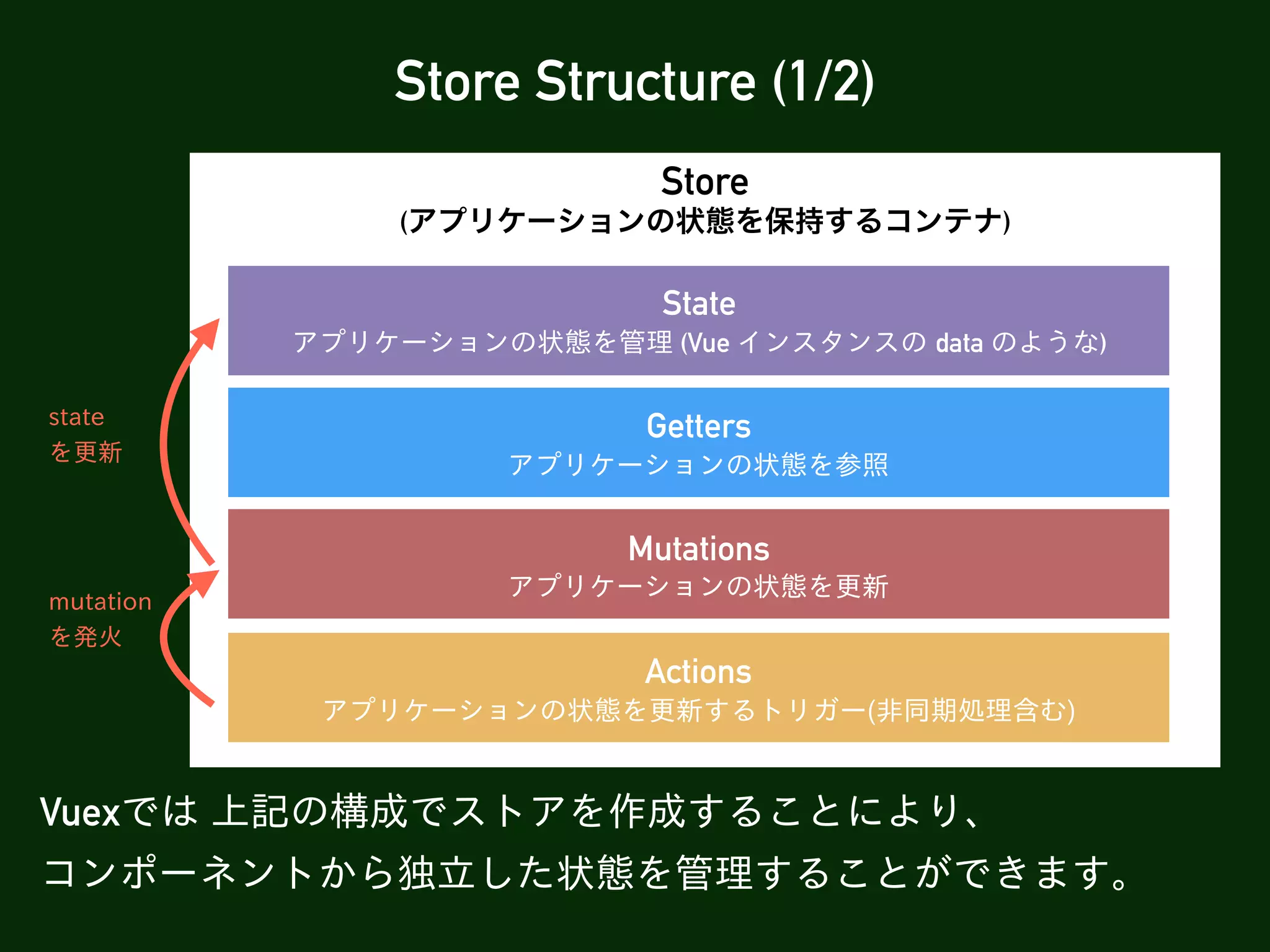 Store Structure (1/2)

Store
(アプリケーションの状態を保持するコンテナ)

State
アプリケーションの状態を管理 (Vue インスタンスの data のような)

Getters
アプリケーションの状態を参照

Mutations
アプリケーションの状態を更新

Actions
アプリケーションの状態を更新するトリガー(非同期処理含む)

state
を更新

mutation
を発火

Vuexでは 上記の構成でストアを作成することにより、
コンポーネントから独立した状態を管理することができます。